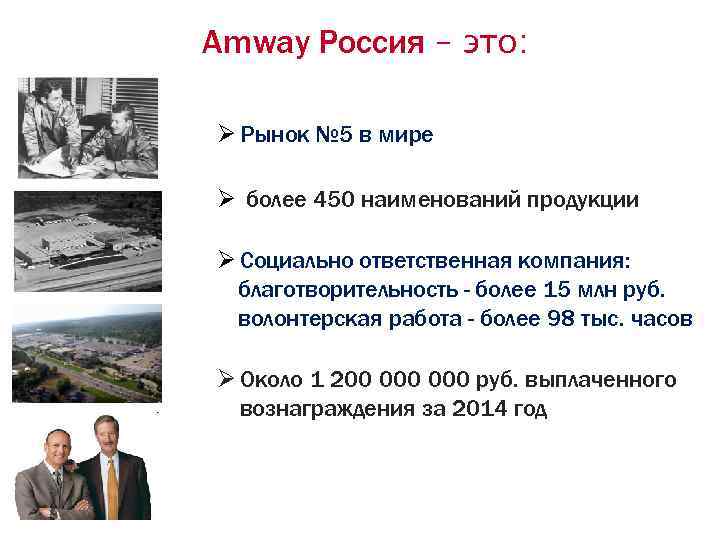 Amway Россия – это:

➢ Рынок №5 в мире

➢ более 450 наименований продукции

➢ Социально ответственная компания: благотворительность - более 15 млн руб. волонтерская работа - более 98 тыс. часов

➢ Около 1 200 000 000 руб. выплаченного вознаграждения за 2014 год